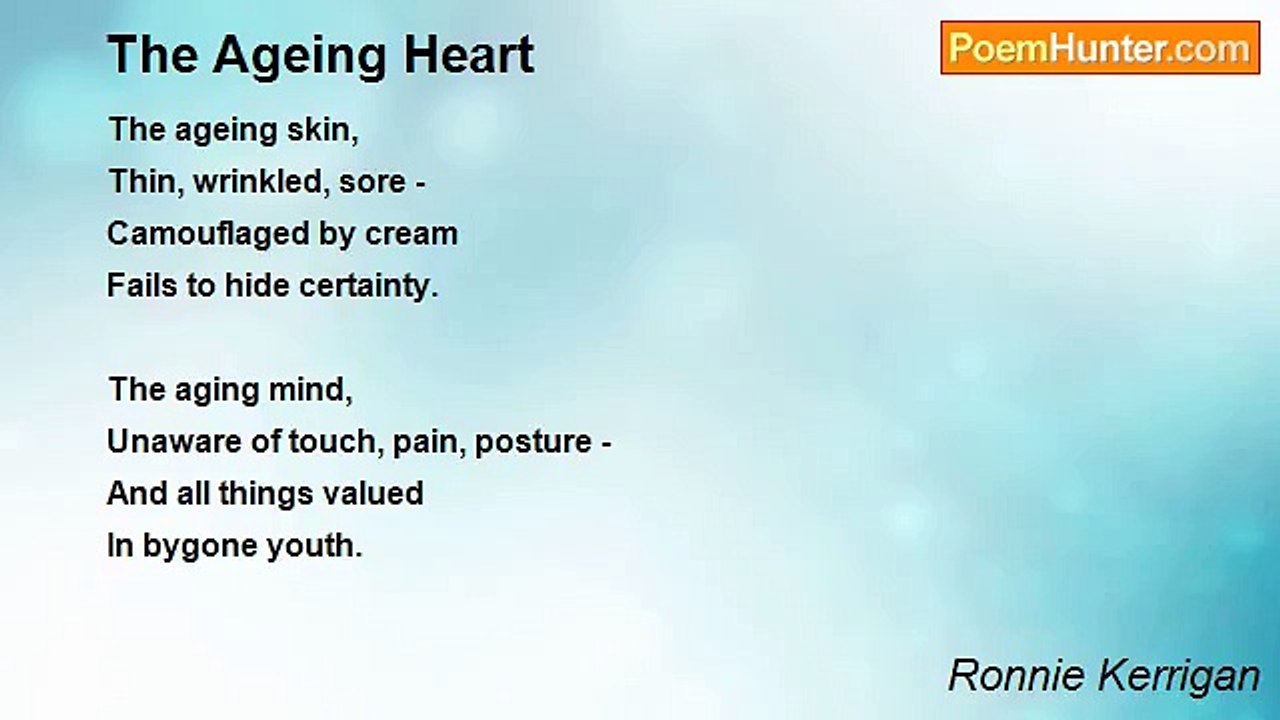 The Ageing Heart

PoemHunter.com

The ageing skin,
Thin, wrinkled, sore -
Camouflaged by cream
Fails to hide certainty.

The aging mind,
Unaware of touch, pain, posture -
And all things valued
In bygone youth.

Ronnie Kerrigan